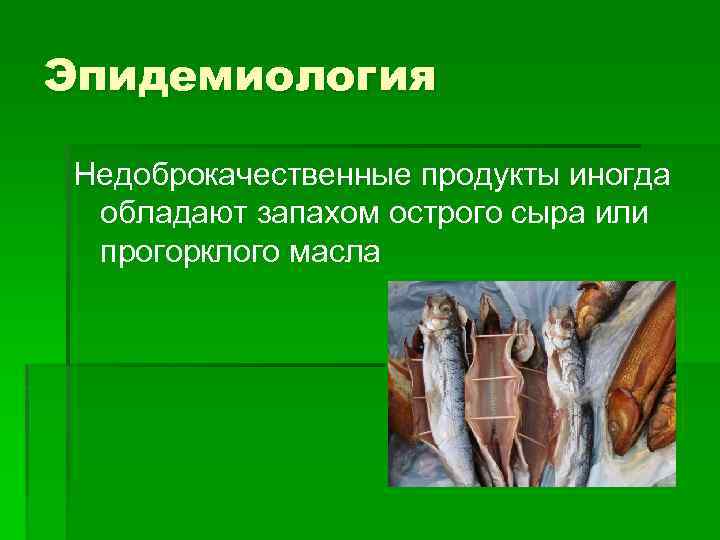 Эпидемиология

Недоброкачественные продукты иногда обладают запахом острого сыра или прогорклого масла